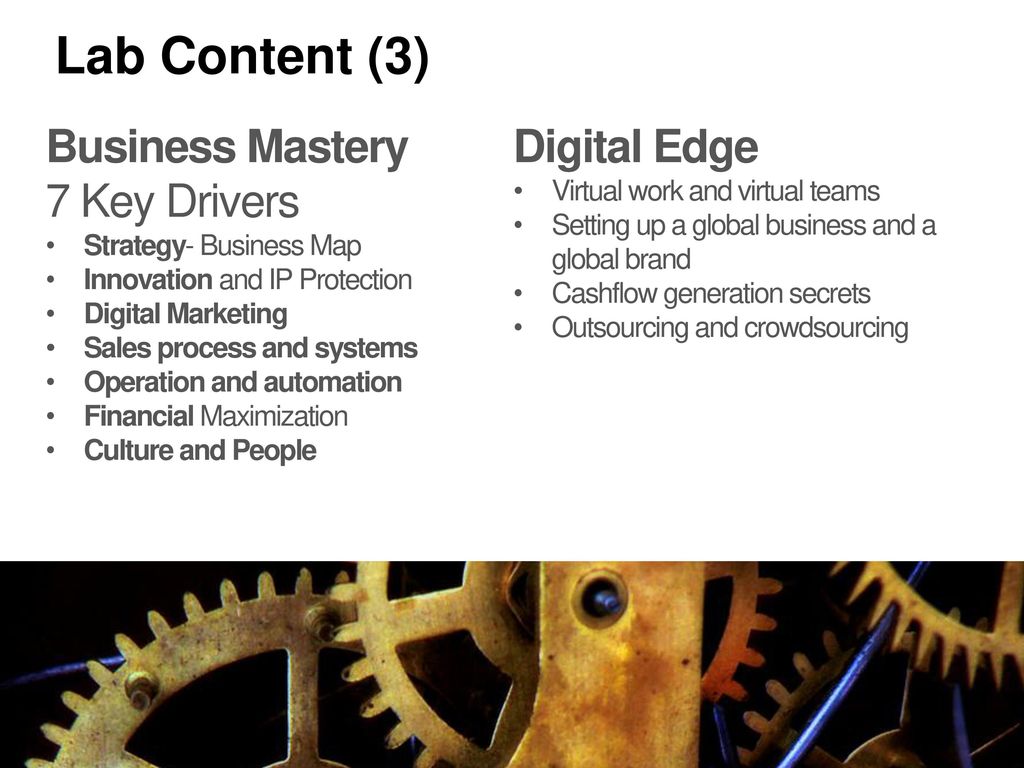 Lab Content (3)

Business Mastery
7 Key Drivers
• Strategy- Business Map
• Innovation and IP Protection
• Digital Marketing
• Sales process and systems
• Operation and automation
• Financial Maximization
• Culture and People

Digital Edge
• Virtual work and virtual teams
• Setting up a global business and a global brand
• Cashflow generation secrets
• Outsourcing and crowdsourcing